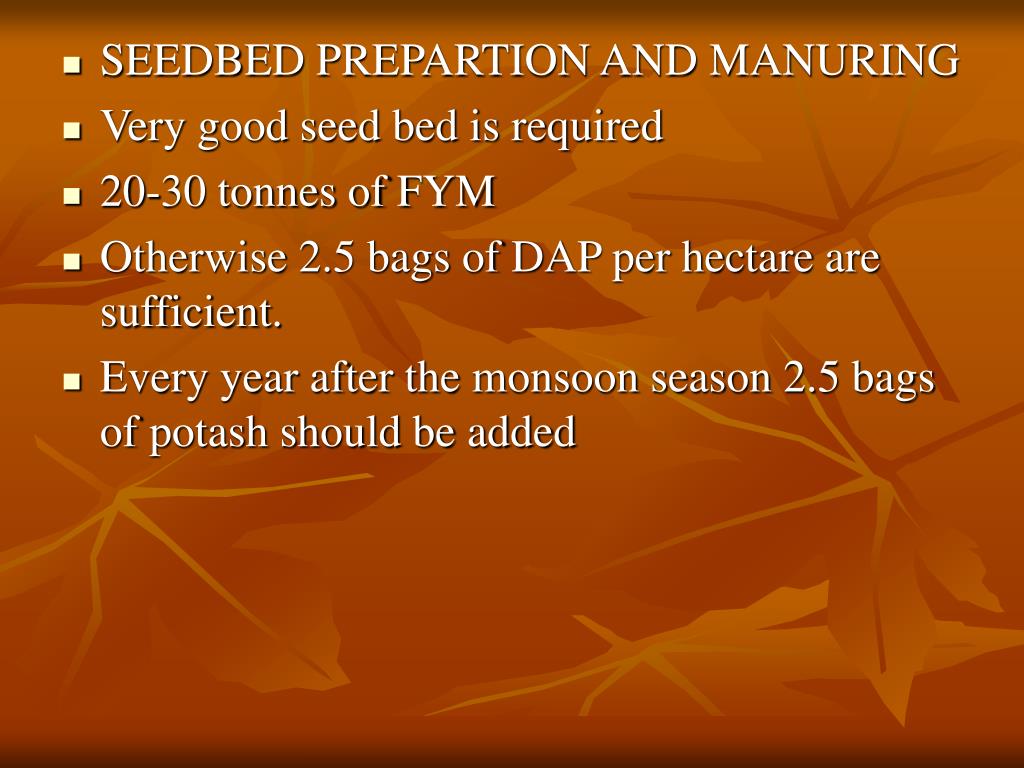 - SEEDBED PREPARTION AND MANURING
- Very good seed bed is required
- 20-30 tonnes of FYM
- Otherwise 2.5 bags of DAP per hectare are sufficient.
- Every year after the monsoon season 2.5 bags of potash should be added